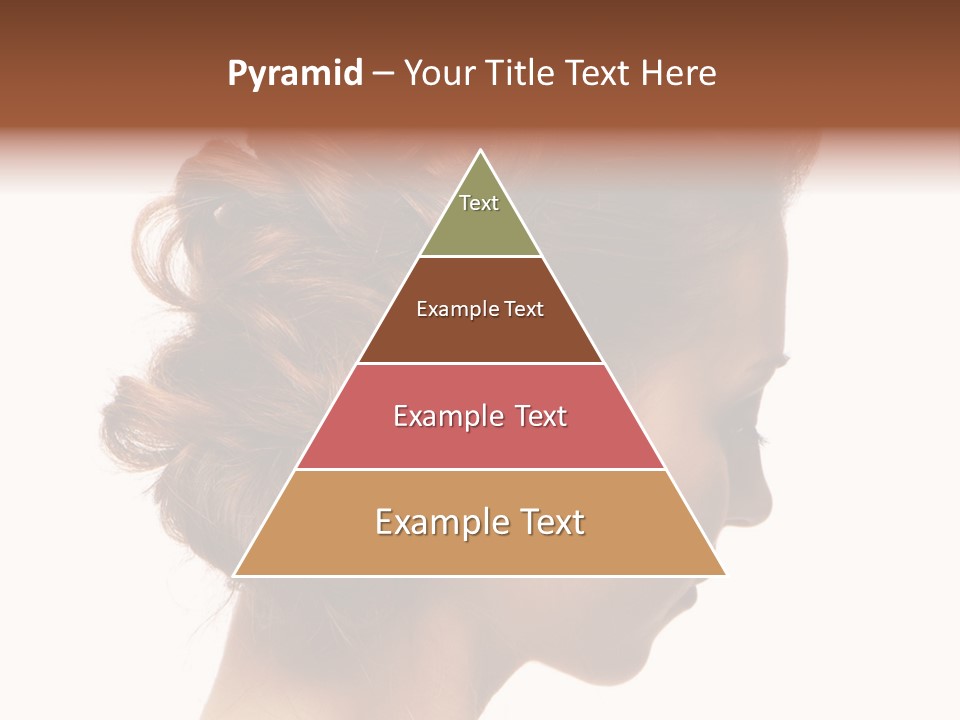 Pyramid – Your Title Text Here

Text

Example Text

Example Text

Example Text